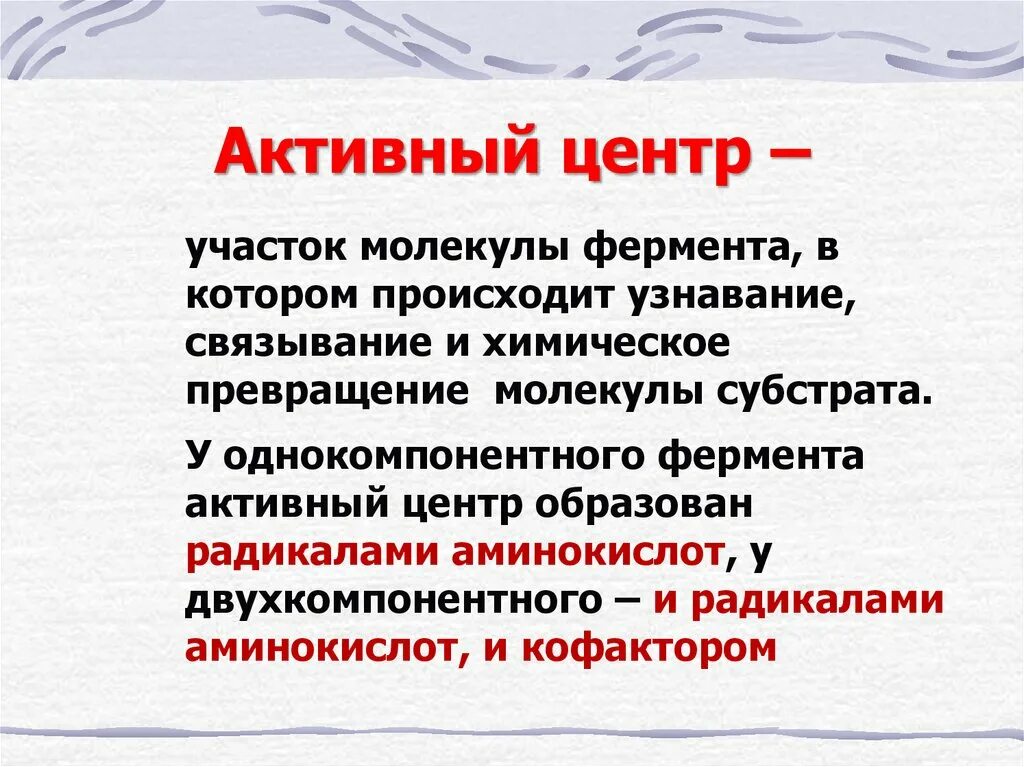 Активный центр –

участок молекулы фермента, в котором происходит узнавание, связывание и химическое превращение молекулы субстрата.

У однокомпонентного фермента активный центр образован радикалами аминокислот, у двухкомпонентного – и радикалами аминокислот, и кофактором